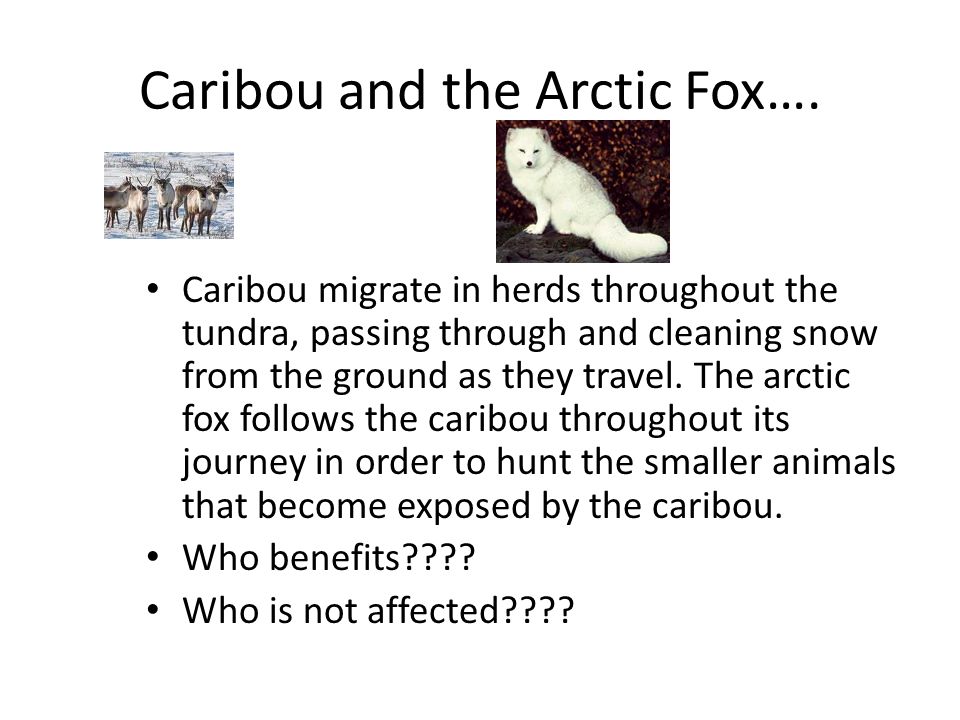 Caribou and the Arctic Fox….

• Caribou migrate in herds throughout the tundra, passing through and cleaning snow from the ground as they travel. The arctic fox follows the caribou throughout its journey in order to hunt the smaller animals that become exposed by the caribou.
• Who benefits????
• Who is not affected????